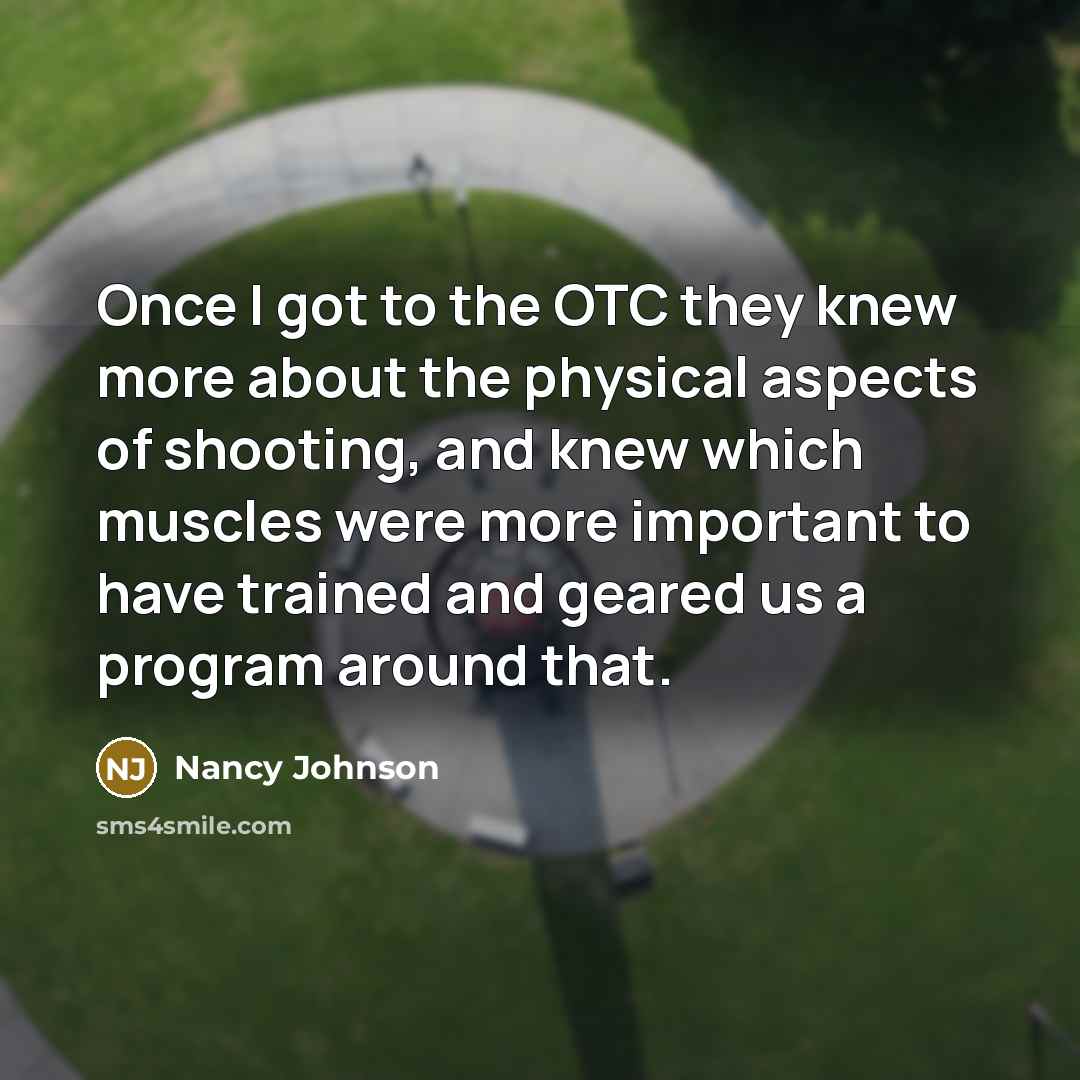 Once I got to the OTC they knew more about the physical aspects of shooting, and knew which muscles were more important to have trained and geared us a program around that.

NJ Nancy Johnson

sms4smile.com